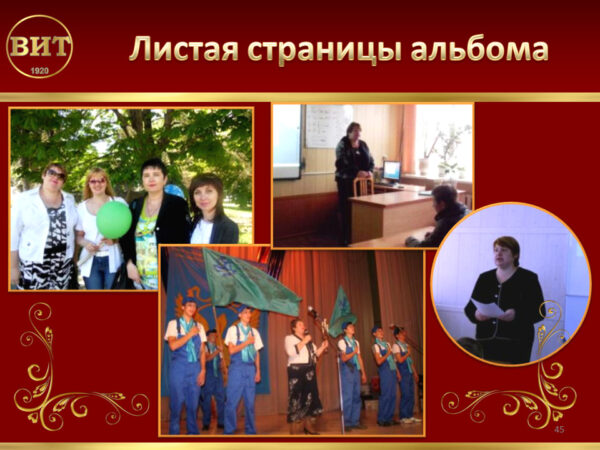 ВИТ
1920

Листая страницы альбома

45